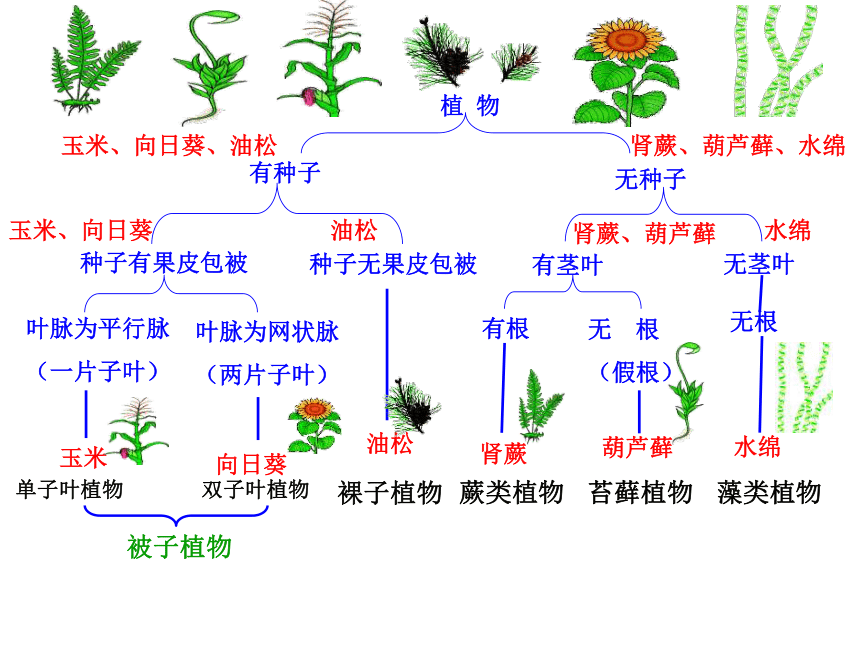 植 物

玉米、向日葵、油松

肾蕨、葫芦藓、水绵

有种子

无种子

玉米、向日葵

油松

肾蕨、葫芦藓

水绵

种子有果皮包被

种子无果皮包被

有茎叶

无茎叶

叶脉为平行脉

叶脉为网状脉

有根

无 根

无根

（一片子叶）

（两片子叶）

（假根）

玉米

向日葵

油松

肾蕨

葫芦藓

水绵

单子叶植物

双子叶植物

裸子植物

蕨类植物

苔藓植物

藻类植物

被子植物